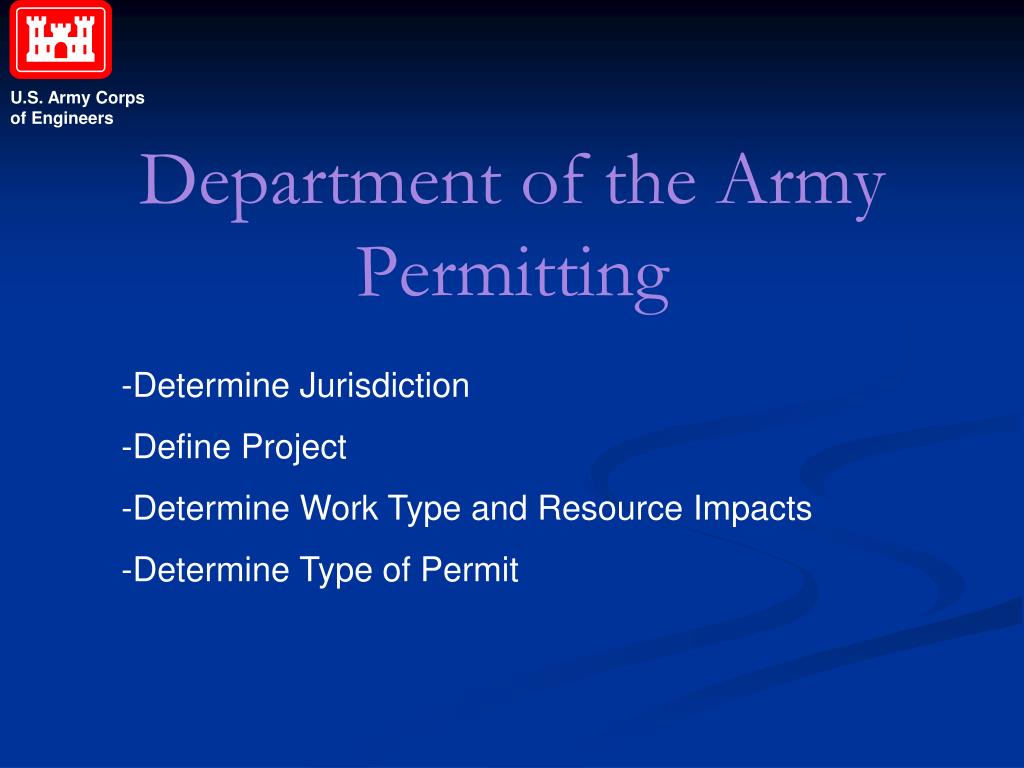 U.S. Army Corps of Engineers

Department of the Army Permitting

-Determine Jurisdiction

-Define Project

-Determine Work Type and Resource Impacts

-Determine Type of Permit